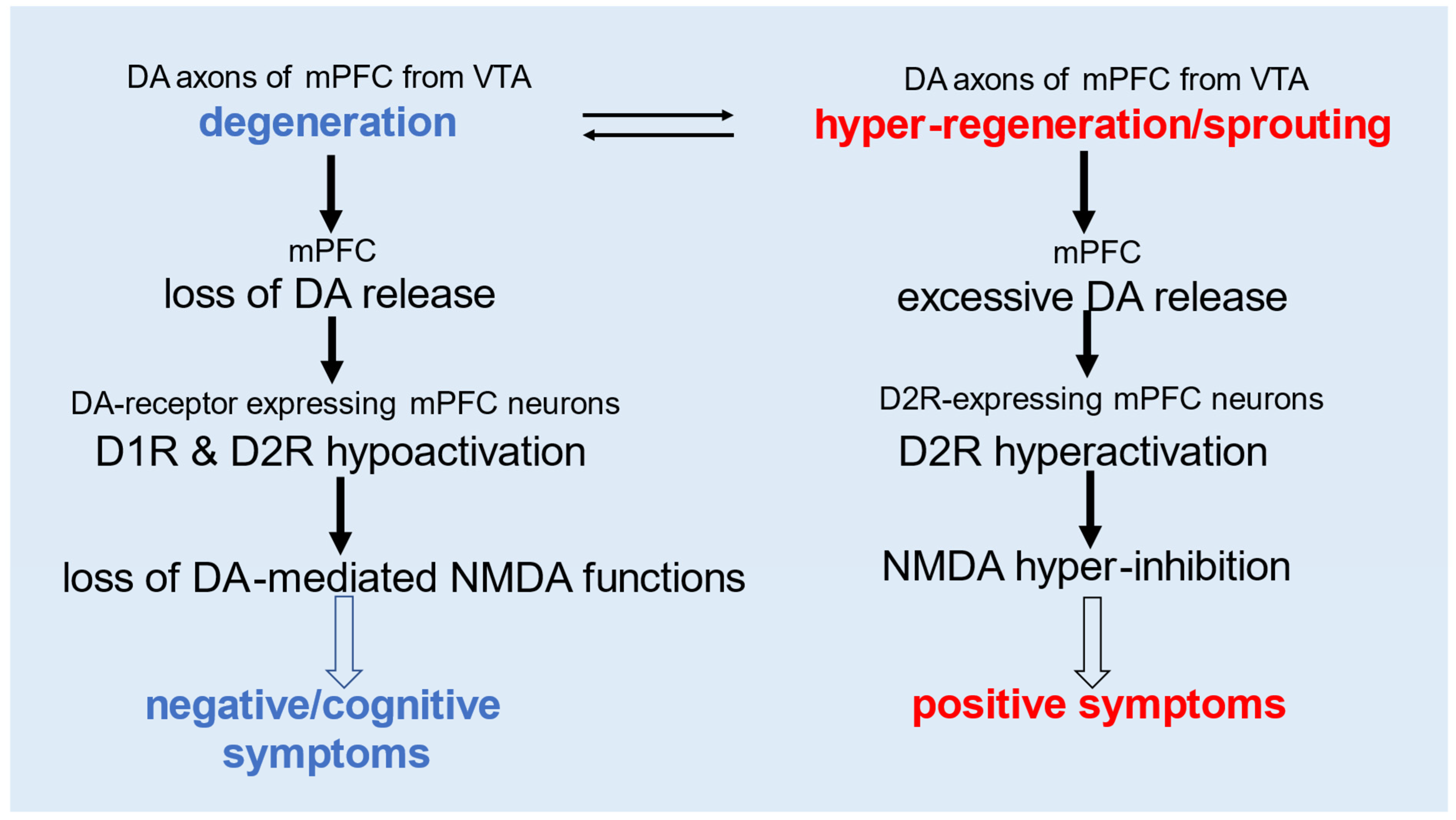 DA axons of mPFC from VTA
degeneration

mPFC
loss of DA release

DA-receptor expressing mPFC neurons
D1R & D2R hypoactivation

loss of DA-mediated NMDA functions

negative/cognitive symptoms

DA axons of mPFC from VTA
hyper-regeneration/sprouting

mPFC
excessive DA release

D2R-expressing mPFC neurons
D2R hyperactivation

NMDA hyper-inhibition

positive symptoms